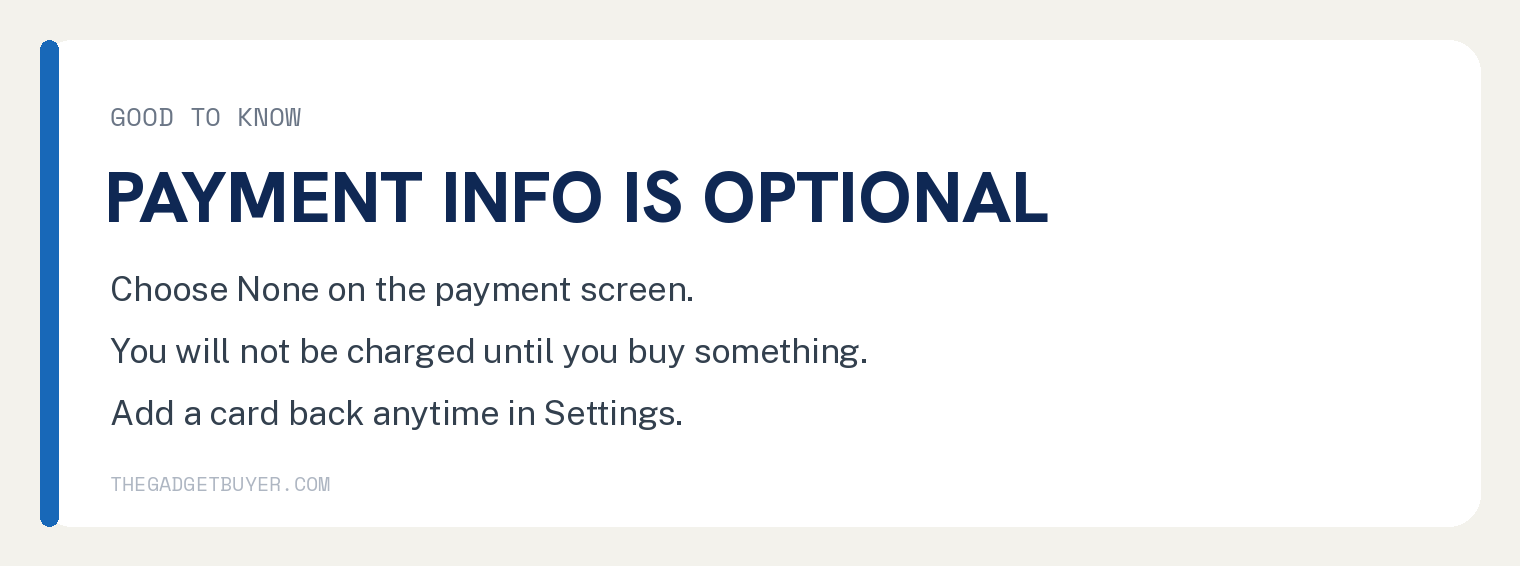 GOOD TO KNOW

PAYMENT INFO IS OPTIONAL

Choose None on the payment screen.

You will not be charged until you buy something.

Add a card back anytime in Settings.

THEGADGETBUYER.COM